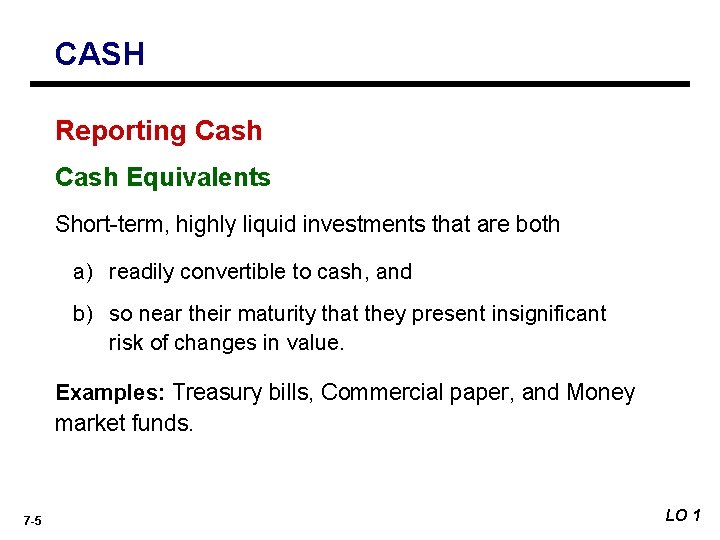 CASH

Reporting Cash

Cash Equivalents

Short-term, highly liquid investments that are both

a) readily convertible to cash, and

b) so near their maturity that they present insignificant risk of changes in value.

Examples: Treasury bills, Commercial paper, and Money market funds.

7-5

LO 1